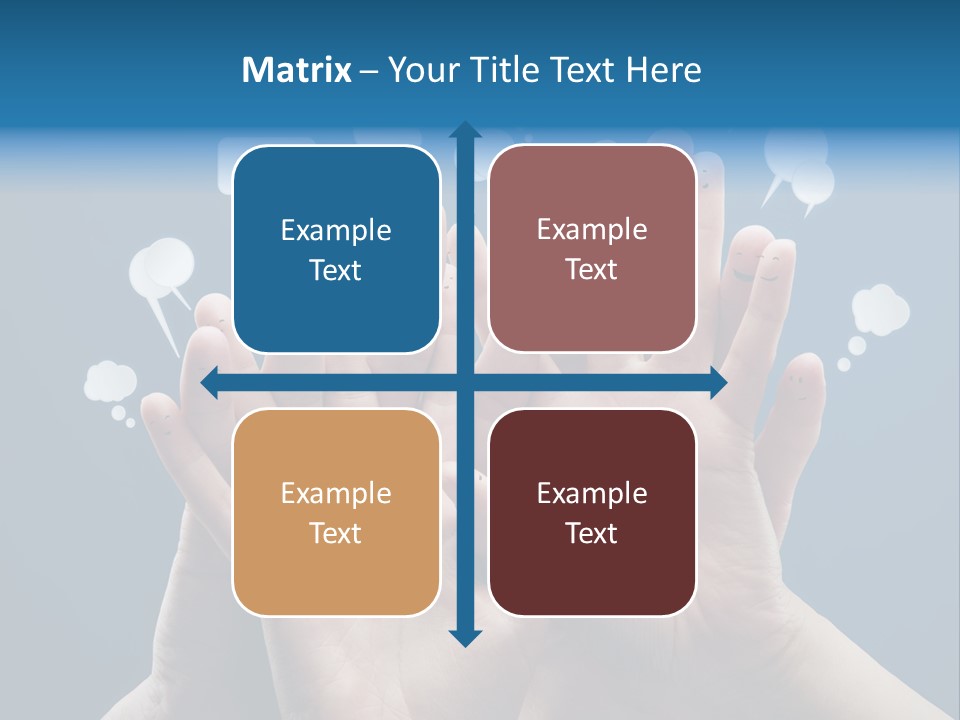 Matrix – Your Title Text Here

Example Text

Example Text

Example Text

Example Text